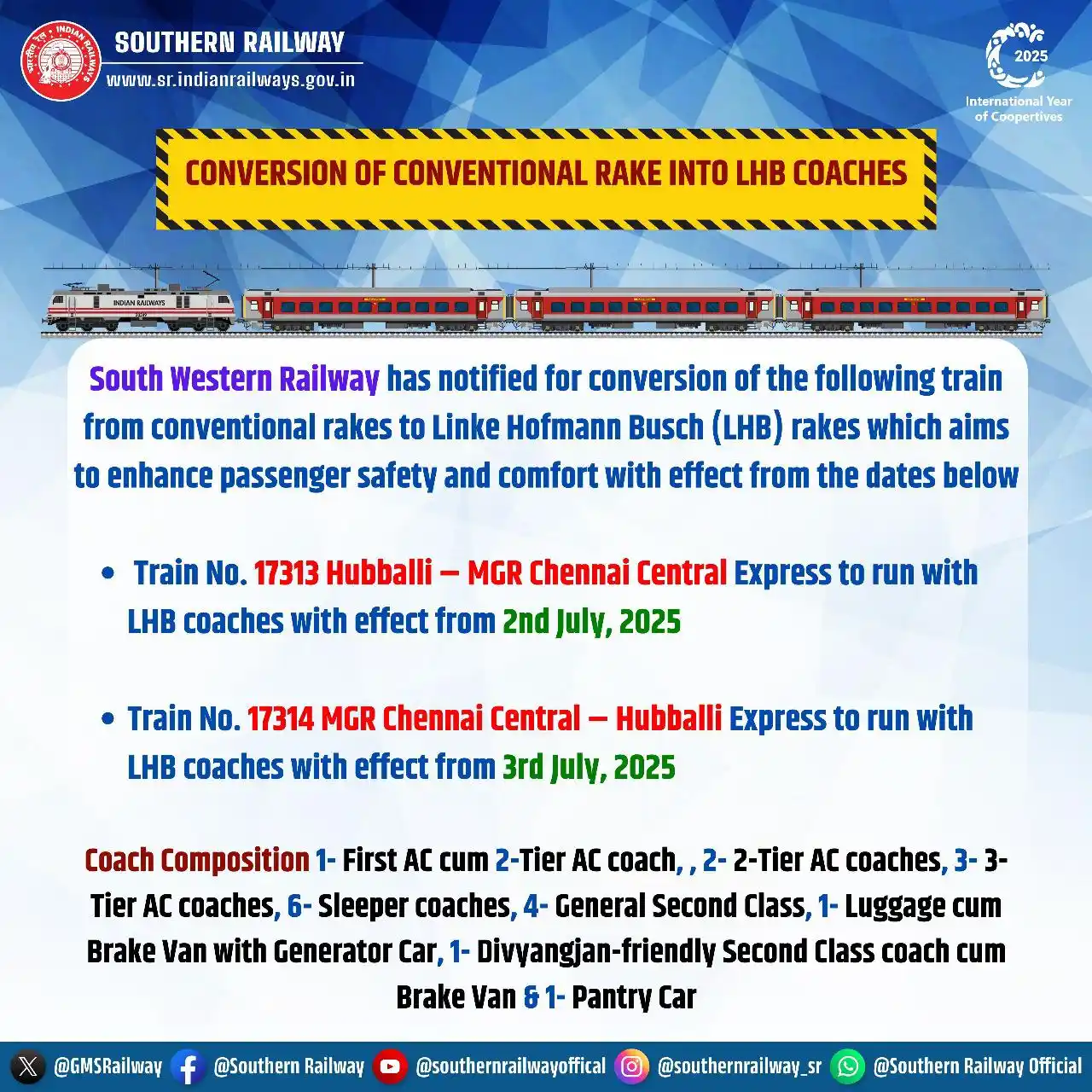 INDIAN RAILWAYS
SOUTHERN RAILWAY
www.sr.indianrailways.gov.in

2025
International Year of Coopertives

CONVERSION OF CONVENTIONAL RAKE INTO LHB COACHES

INDIAN RAILWAYS

South Western Railway has notified for conversion of the following train from conventional rakes to Linke Hofmann Busch (LHB) rakes which aims to enhance passenger safety and comfort with effect from the dates below

• Train No. 17313 Hubballi – MGR Chennai Central Express to run with LHB coaches with effect from 2nd July, 2025

• Train No. 17314 MGR Chennai Central – Hubballi Express to run with LHB coaches with effect from 3rd July, 2025

Coach Composition 1- First AC cum 2-Tier AC coach, , 2- 2-Tier AC coaches, 3- 3-Tier AC coaches, 6- Sleeper coaches, 4- General Second Class, 1- Luggage cum Brake Van with Generator Car, 1- Divyangjan-friendly Second Class coach cum Brake Van & 1- Pantry Car

@GMSRailway @Southern Railway @southernrailwayoffical @southernrailway_sr @Southern Railway Official